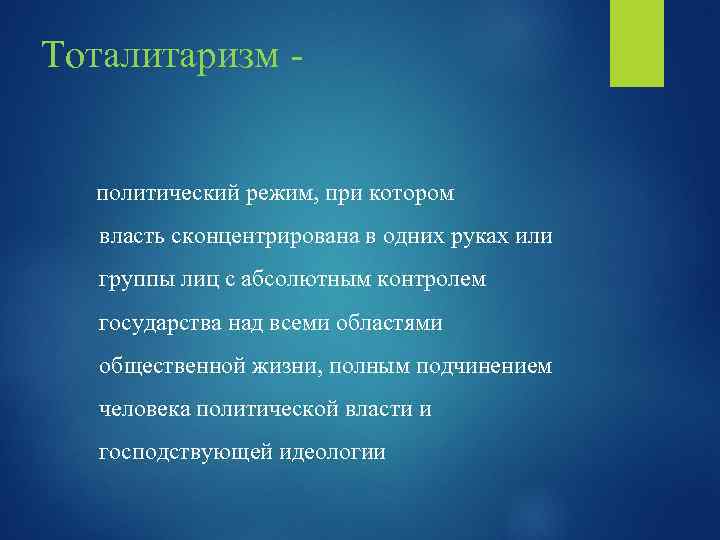 Тоталитаризм -

политический режим, при котором власть сконцентрирована в одних руках или группы лиц с абсолютным контролем государства над всеми областями общественной жизни, полным подчинением человека политической власти и господствующей идеологии